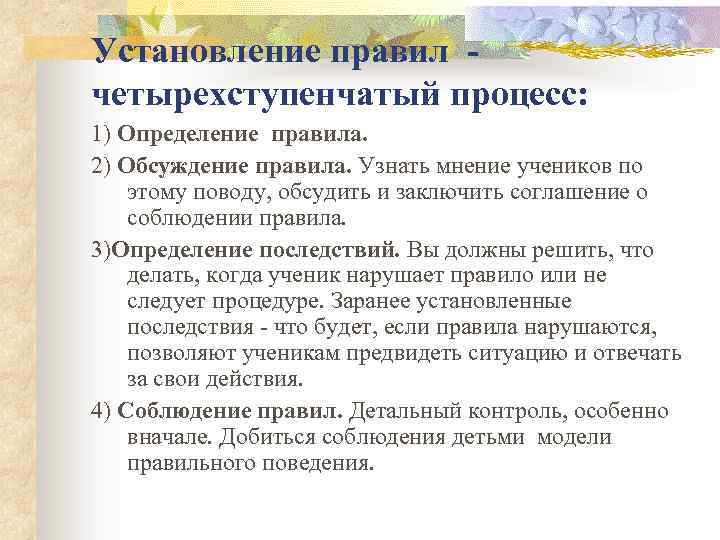 Установление правил - четырехступенчатый процесс:

1) Определение правила.

2) Обсуждение правила. Узнать мнение учеников по этому поводу, обсудить и заключить соглашение о соблюдении правила.

3)Определение последствий. Вы должны решить, что делать, когда ученик нарушает правило или не следует процедуре. Заранее установленные последствия - что будет, если правила нарушаются, позволяют ученикам предвидеть ситуацию и отвечать за свои действия.

4) Соблюдение правил. Детальный контроль, особенно вначале. Добиться соблюдения детьми модели правильного поведения.